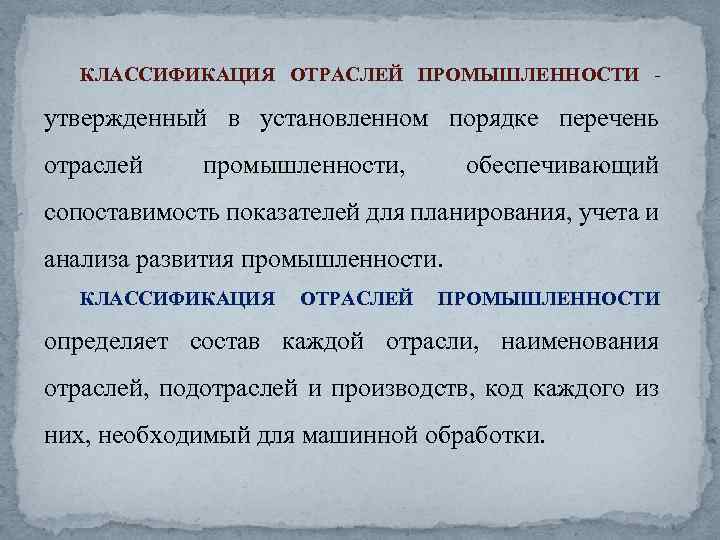 КЛАССИФИКАЦИЯ ОТРАСЛЕЙ ПРОМЫШЛЕННОСТИ - утвержденный в установленном порядке перечень отраслей промышленности, обеспечивающий сопоставимость показателей для планирования, учета и анализа развития промышленности.

КЛАССИФИКАЦИЯ ОТРАСЛЕЙ ПРОМЫШЛЕННОСТИ определяет состав каждой отрасли, наименования отраслей, подотраслей и производств, код каждого из них, необходимый для машинной обработки.